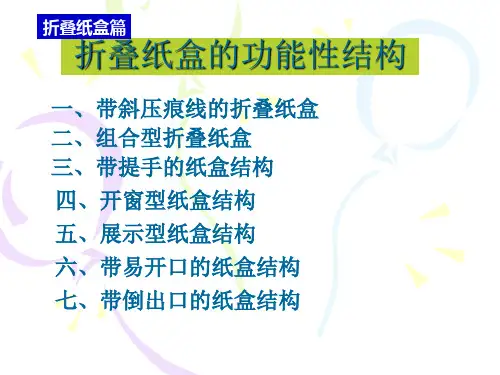 折叠纸盒篇

折叠纸盒的功能性结构

一、带斜压痕线的折叠纸盒
二、组合型折叠纸盒
三、带提手的纸盒结构
四、开窗型纸盒结构
五、展示型纸盒结构
六、带易开口的纸盒结构
七、带倒出口的纸盒结构